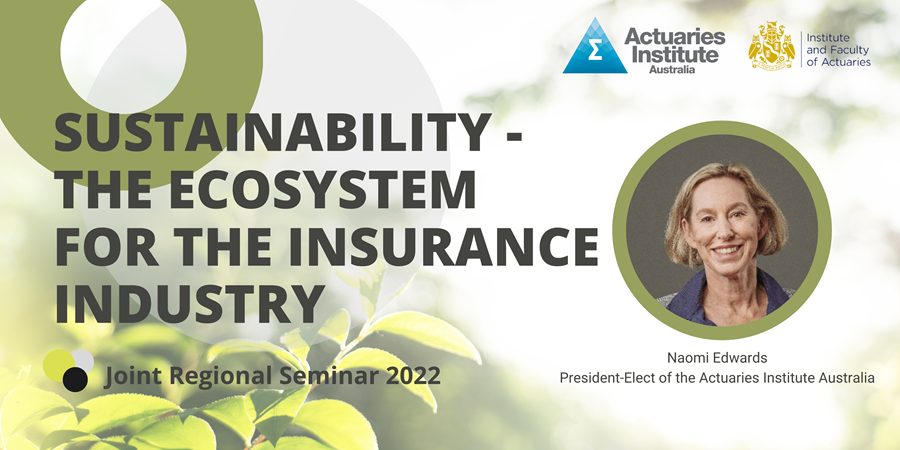 Σ Actuaries Institute Australia

Institute and Faculty of Actuaries

SUSTAINABILITY - THE ECOSYSTEM FOR THE INSURANCE INDUSTRY

Joint Regional Seminar 2022

Naomi Edwards
President-Elect of the Actuaries Institute Australia